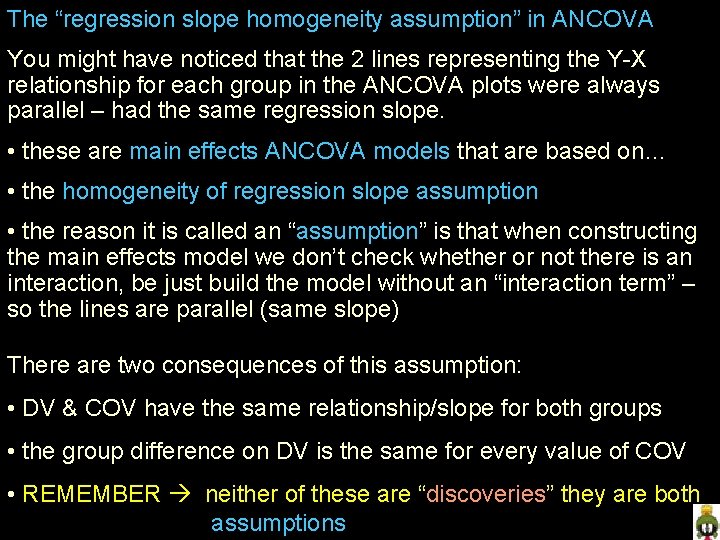 The “regression slope homogeneity assumption” in ANCOVA

You might have noticed that the 2 lines representing the Y-X relationship for each group in the ANCOVA plots were always parallel – had the same regression slope.

• these are main effects ANCOVA models that are based on…

• the homogeneity of regression slope assumption

• the reason it is called an “assumption” is that when constructing the main effects model we don’t check whether or not there is an interaction, be just build the model without an “interaction term” – so the lines are parallel (same slope)

There are two consequences of this assumption:

• DV & COV have the same relationship/slope for both groups

• the group difference on DV is the same for every value of COV

• REMEMBER → neither of these are “discoveries” they are both assumptions